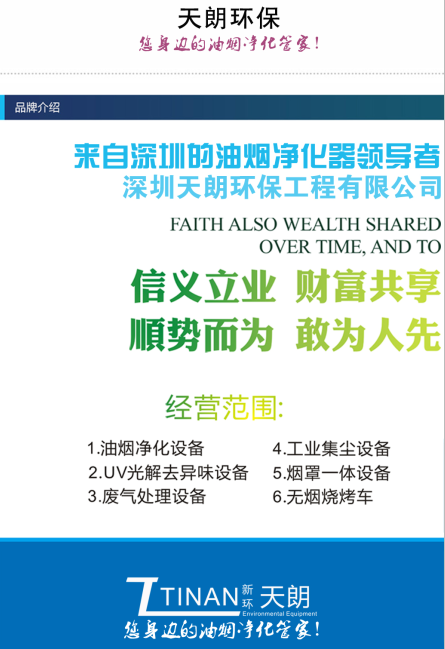 天朗环保

您身边的油烟净化管家!

品牌介绍

来自深圳的油烟净化器领导者
深圳天朗环保工程有限公司

FAITH ALSO WEALTH SHARED
OVER TIME, AND TO

信义立业 财富共享
顺势而为 敢为人先

经营范围:

1.油烟净化设备
2.UV光解去异味设备
3.废气处理设备

4.工业集尘设备
5.烟罩一体设备
6.无烟烧烤车

TINAN 新环 天朗
Environmental Equipment
您身边的油烟净化管家!